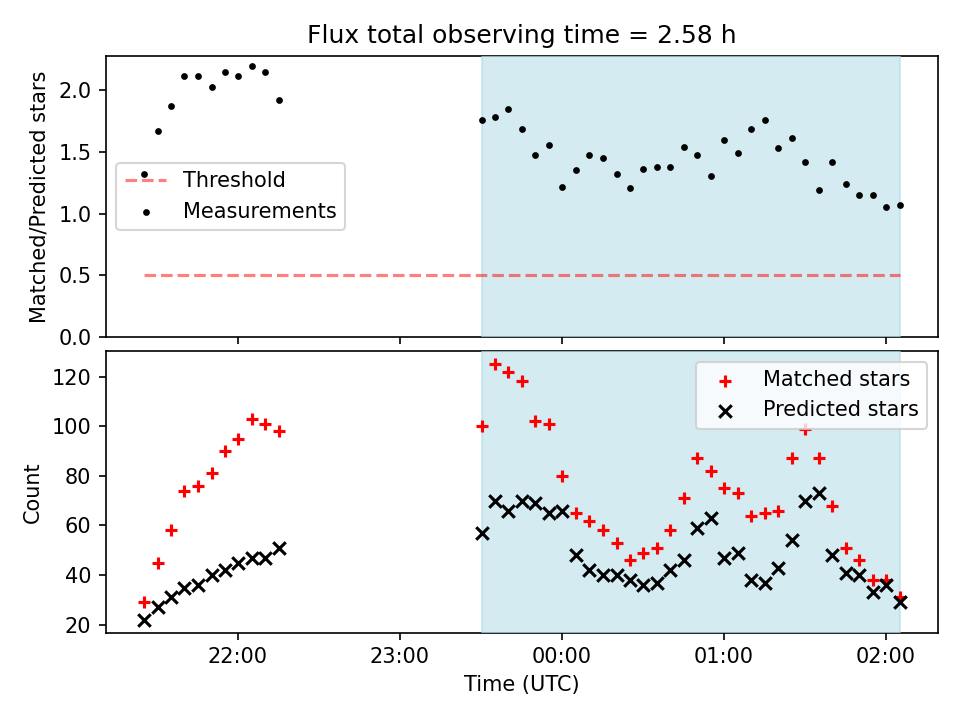 Flux total observing time = 2.58 h

Matched/Predicted stars

2.0
1.5
1.0
0.5
0.0

Threshold
Measurements

Count

120
100
80
60
40
20

Matched stars
Predicted stars

22:00
23:00
00:00
01:00
02:00

Time (UTC)